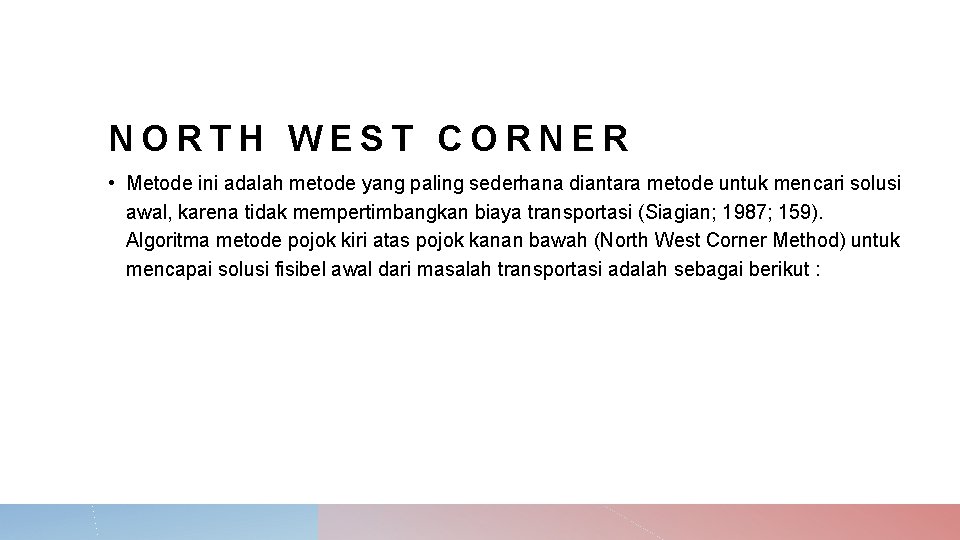 NORTH WEST CORNER

• Metode ini adalah metode yang paling sederhana diantara metode untuk mencari solusi awal, karena tidak mempertimbangkan biaya transportasi (Siagian; 1987; 159). Algoritma metode pojok kiri atas pojok kanan bawah (North West Corner Method) untuk mencapai solusi fisibel awal dari masalah transportasi adalah sebagai berikut :